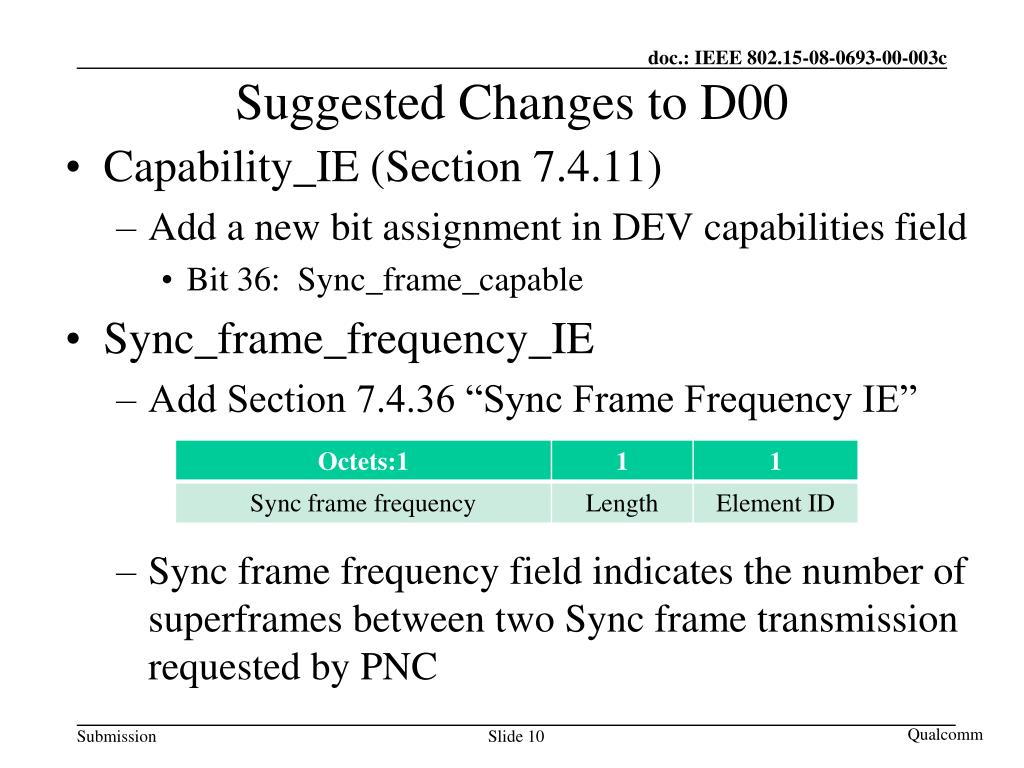 doc.: IEEE 802.15-08-0693-00-003c

Suggested Changes to D00

• Capability_IE (Section 7.4.11)
– Add a new bit assignment in DEV capabilities field
• Bit 36: Sync_frame_capable

• Sync_frame_frequency_IE
– Add Section 7.4.36 “Sync Frame Frequency IE”

| Octets:1 | 1 | 1 |
|---|---|---|
| Sync frame frequency | Length | Element ID |

– Sync frame frequency field indicates the number of superframes between two Sync frame transmission requested by PNC

Submission

Slide 10

Qualcomm